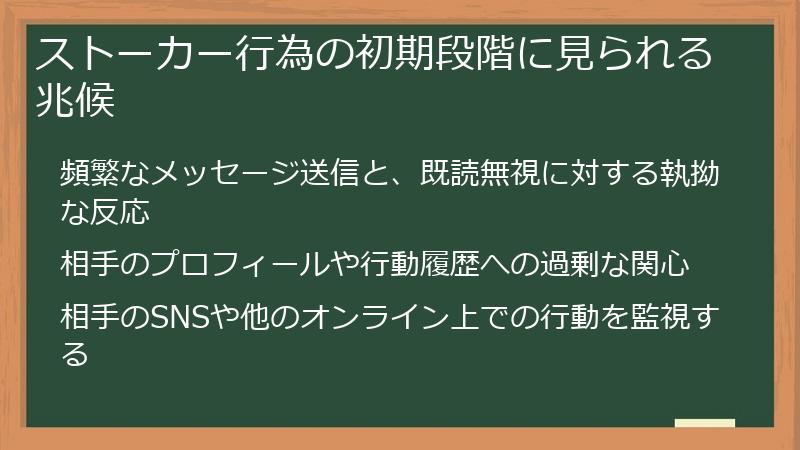 ストーカー行為の初期段階に見られる兆候

頻繁なメッセージ送信と、既読無視に対する執拗な反応

相手のプロフィールや行動履歴への過剰な関心

相手のSNSや他のオンライン上での行動を監視する